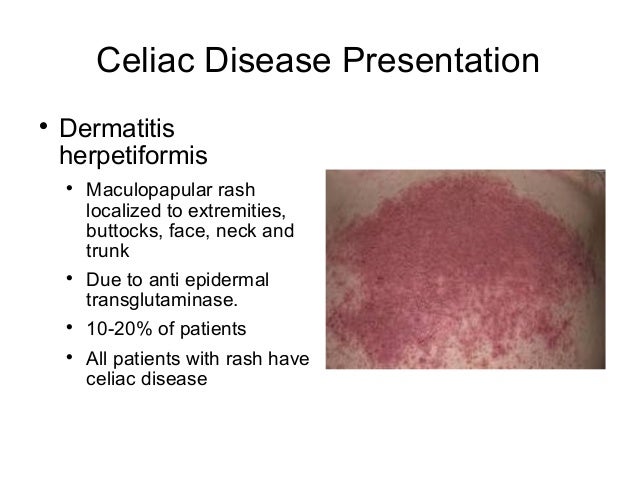 Celiac Disease Presentation

• Dermatitis herpetiformis
  • Maculopapular rash localized to extremities, buttocks, face, neck and trunk
  • Due to anti epidermal transglutaminase.
  • 10-20% of patients
  • All patients with rash have celiac disease